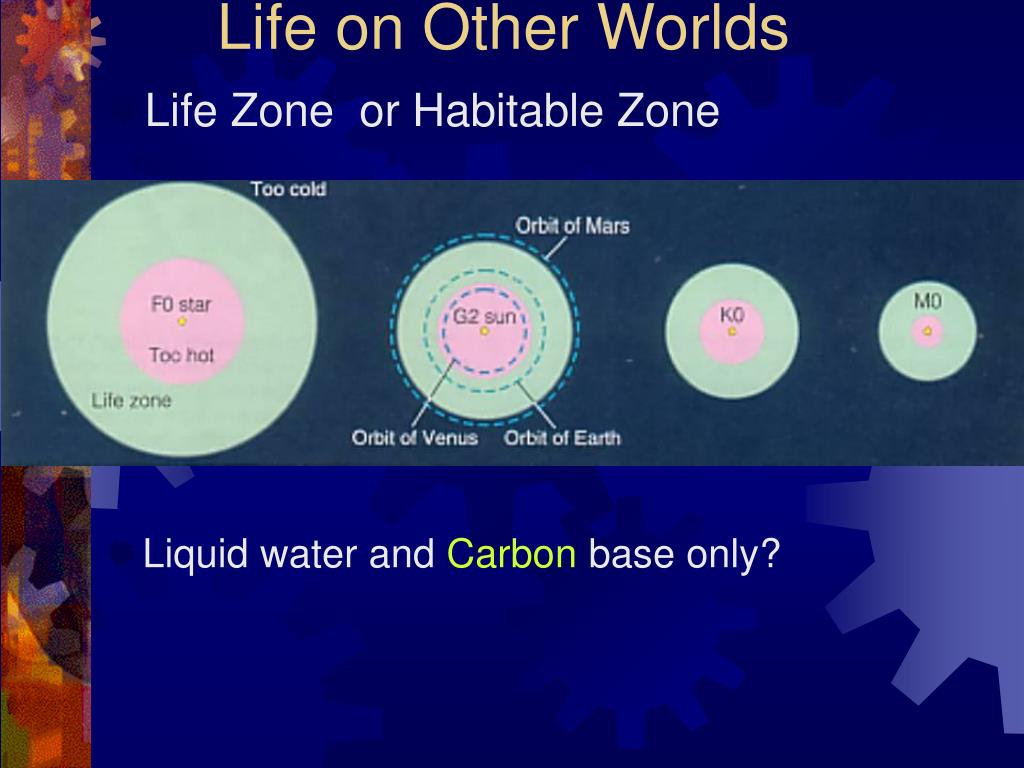 Life on Other Worlds

Life Zone or Habitable Zone

Too cold

F0 star

Too hot

Life zone

Orbit of Mars

G2 sun

Orbit of Venus

Orbit of Earth

K0

M0

Liquid water and Carbon base only?